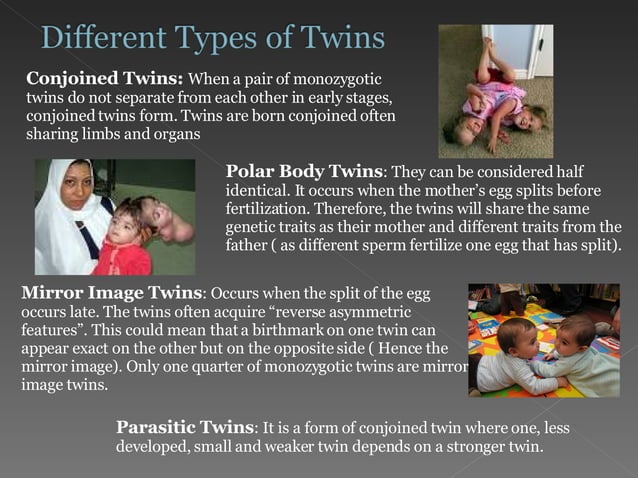 Different Types of Twins

Conjoined Twins: When a pair of monozygotic twins do not separate from each other in early stages, conjoined twins form. Twins are born conjoined often sharing limbs and organs

Polar Body Twins: They can be considered half identical. It occurs when the mother's egg splits before fertilization. Therefore, the twins will share the same genetic traits as their mother and different traits from the father ( as different sperm fertilize one egg that has split).

Mirror Image Twins: Occurs when the split of the egg occurs late. The twins often acquire "reverse asymmetric features". This could mean that a birthmark on one twin can appear exact on the other but on the opposite side ( Hence the mirror image). Only one quarter of monozygotic twins are mirror image twins.

Parasitic Twins: It is a form of conjoined twin where one, less developed, small and weaker twin depends on a stronger twin.